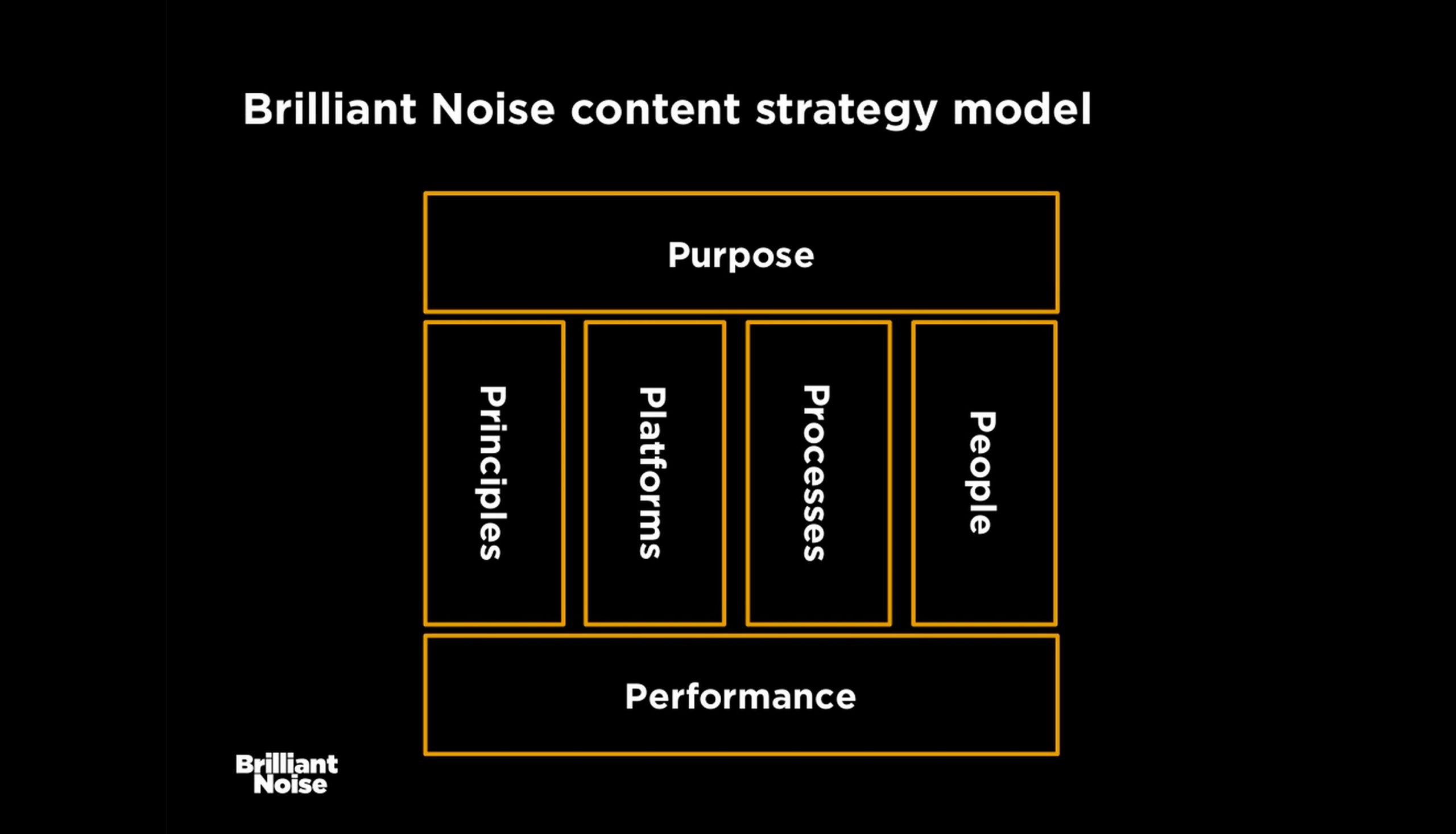 Brilliant Noise content strategy model

Purpose

Principles

Platforms

Processes

People

Performance

Brilliant
Noise